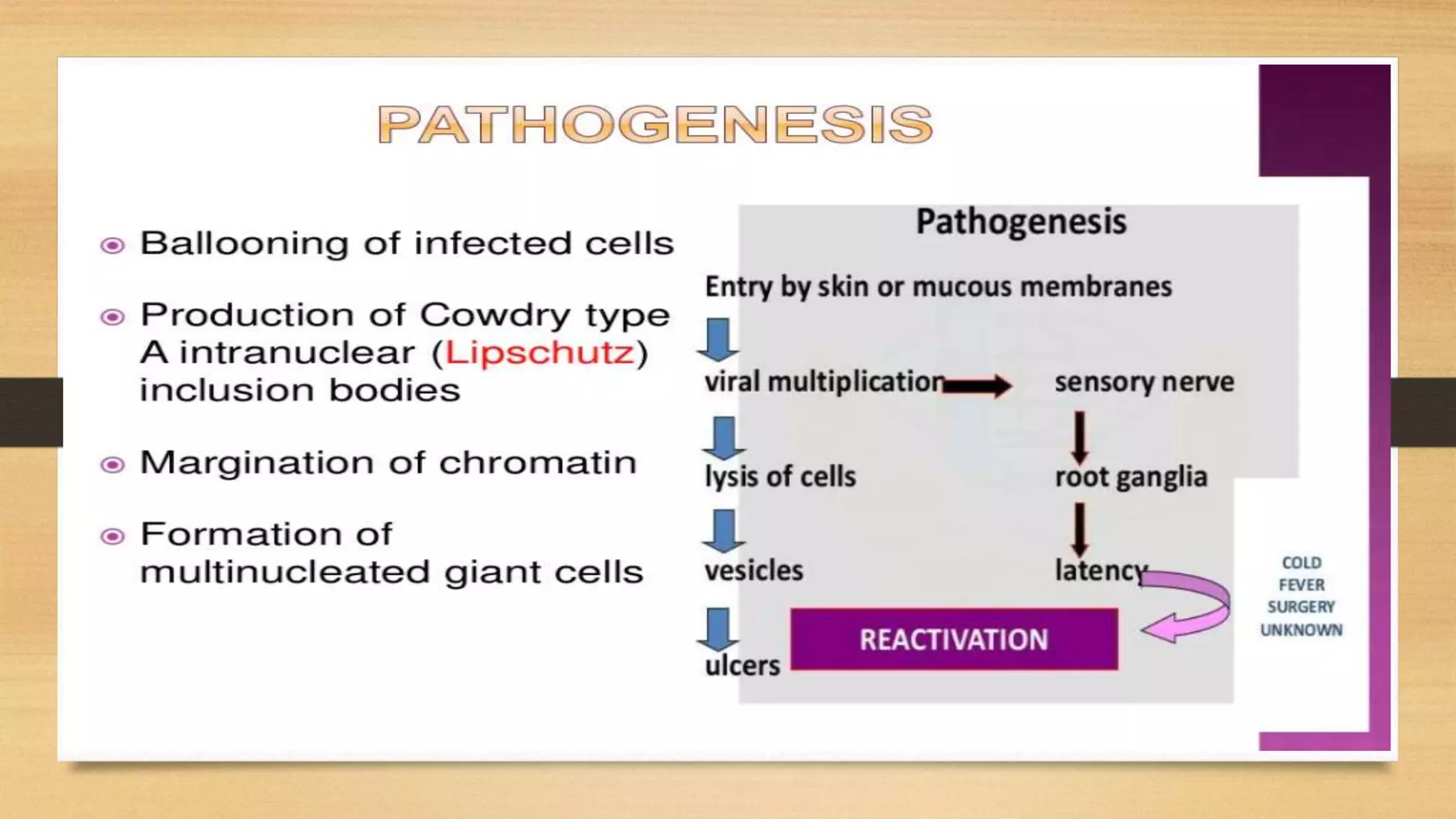 PATHOGENESIS

Ballooning of infected cells

Production of Cowdry type A intranuclear (Lipschutz) inclusion bodies

Margination of chromatin

Formation of multinucleated giant cells

Pathogenesis

Entry by skin or mucous membranes

viral multiplication

sensory nerve

lysis of cells

root ganglia

vesicles

latency

ulcers

REACTIVATION

COLD
FEVER
SURGERY
UNKNOWN